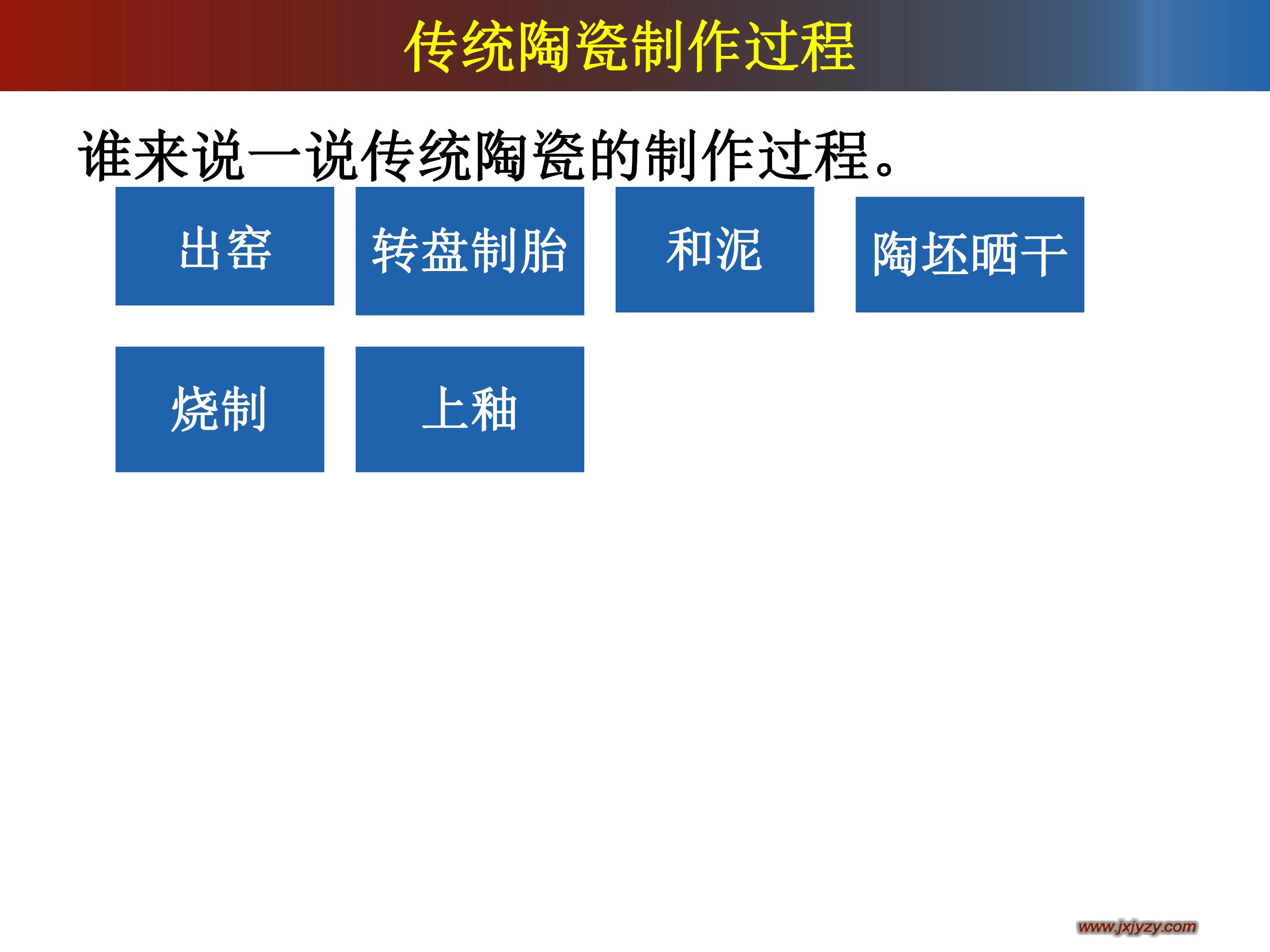 传统陶瓷制作过程

谁来说一说传统陶瓷的制作过程。

出窑

转盘制胎

和泥

陶坯晒干

烧制

上釉

www.jxjyzy.com